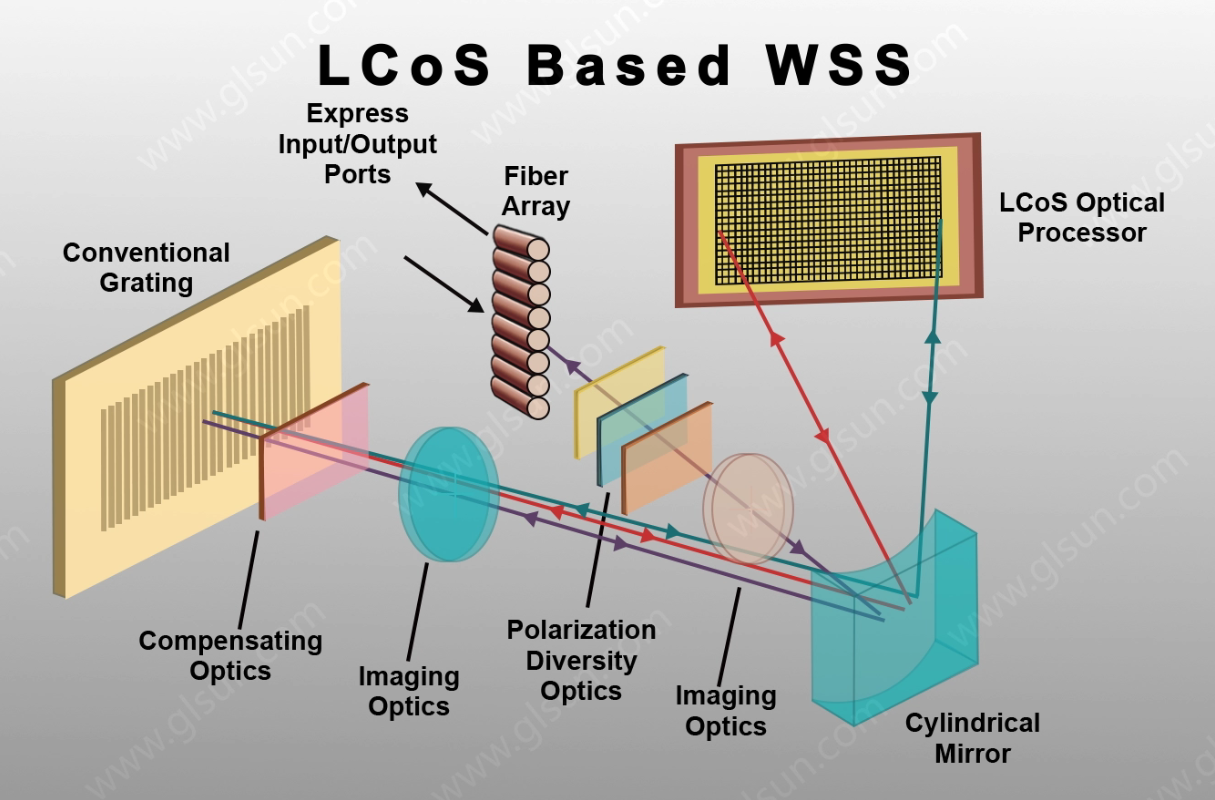 LCoS Based WSS

Express Input/Output Ports

Fiber Array

LCoS Optical Processor

Conventional Grating

Compensating Optics

Imaging Optics

Polarization Diversity Optics

Imaging Optics

Cylindrical Mirror

www.glsun.com